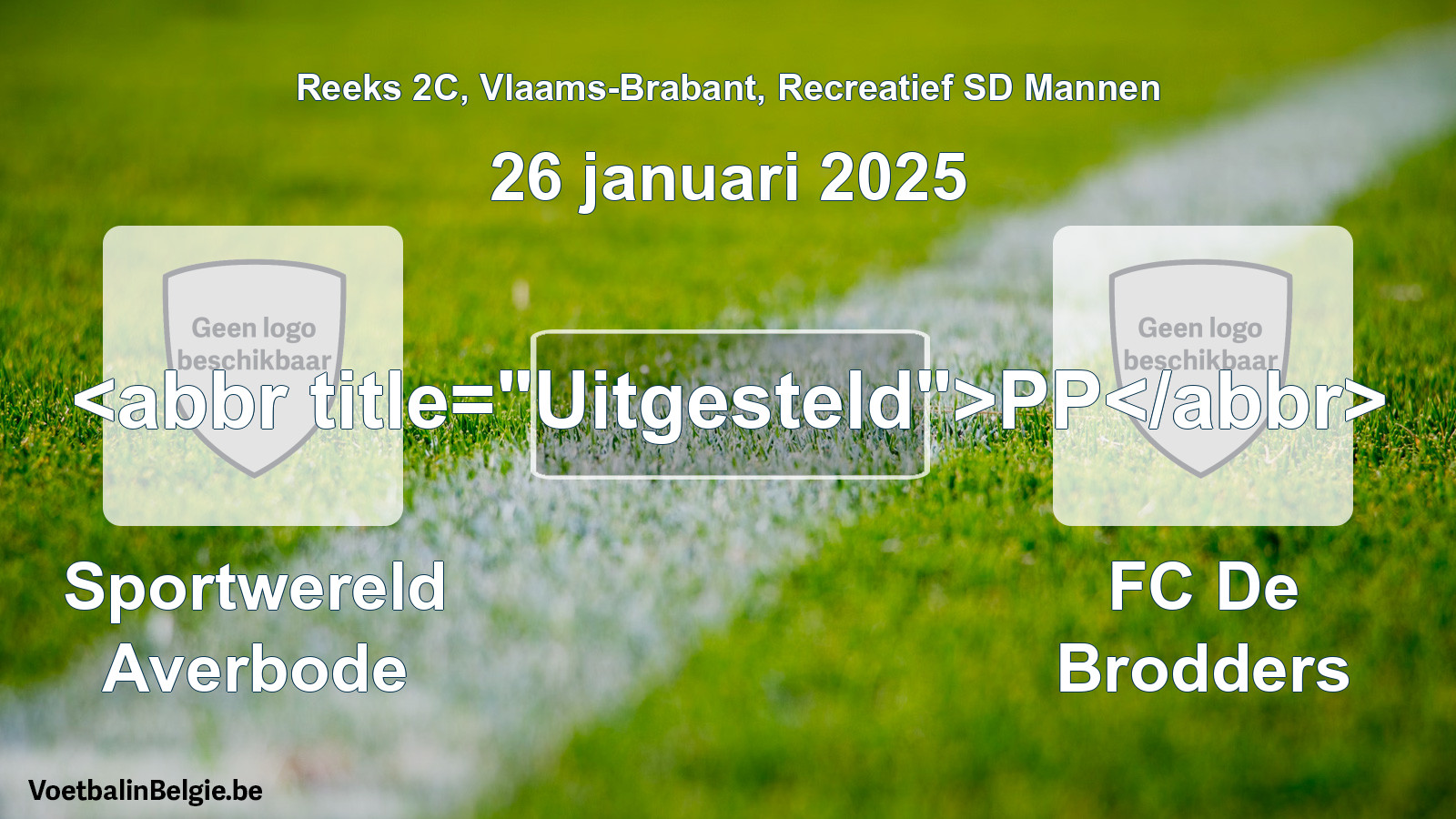 Reeks 2C, Vlaams-Brabant, Recreatief SD Mannen

26 januari 2025

Geen logo beschikbaar

<abbr title="Uitgesteld">PP</abbr>

Geen logo beschikbaar

Sportwereld Averbode

FC De Brodders

VoetbalinBelgie.be